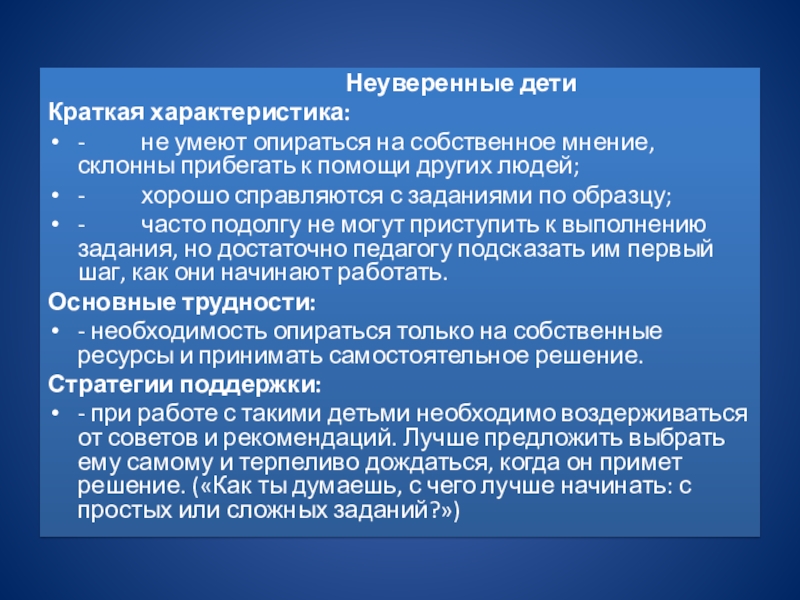 Неуверенные дети
Краткая характеристика:
• - не умеют опираться на собственное мнение, склонны прибегать к помощи других людей;
• - хорошо справляются с заданиями по образцу;
• - часто подолгу не могут приступить к выполнению задания, но достаточно педагогу подсказать им первый шаг, как они начинают работать.
Основные трудности:
• - необходимость опираться только на собственные ресурсы и принимать самостоятельное решение.
Стратегии поддержки:
• - при работе с такими детьми необходимо воздерживаться от советов и рекомендаций. Лучше предложить выбрать ему самому и терпеливо дождаться, когда он примет решение. («Как ты думаешь, с чего лучше начинать: с простых или сложных заданий?»)